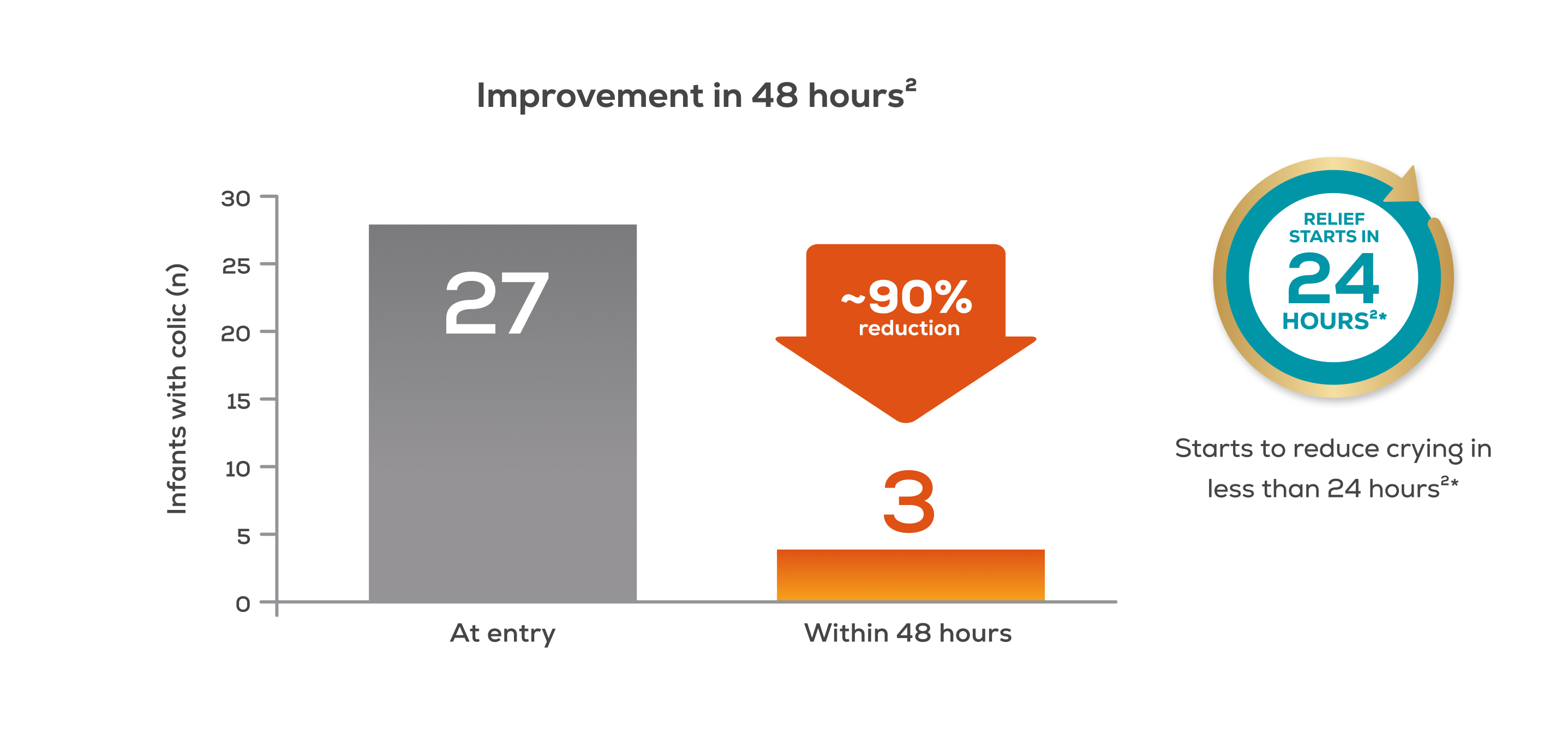 Improvement in 48 hours$^2$

Infants with colic (n)

30
25
20
15
10
5
0

27

~90% reduction

3

At entry

Within 48 hours

RELIEF STARTS IN 24 HOURS$^{2*}$

Starts to reduce crying in less than 24 hours$^{2*}$